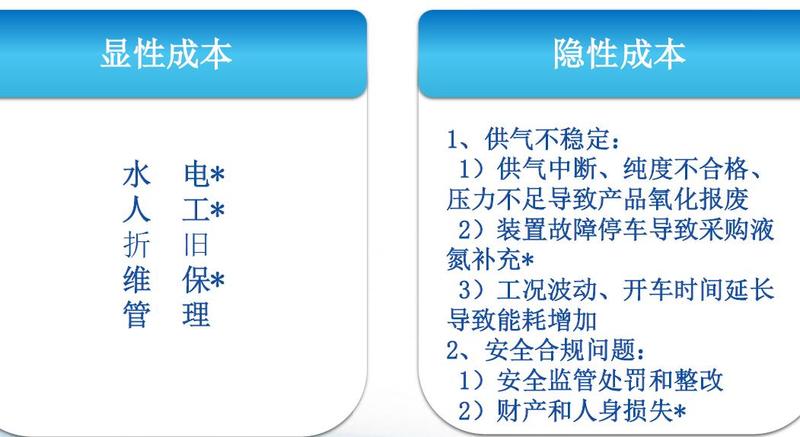 显性成本

水　电*
人　工*
折　旧
维　保*
管　理

隐性成本

1、供气不稳定：
1）供气中断、纯度不合格、压力不足导致产品氧化报废
2）装置故障停车导致采购液氮补充*
3）工况波动、开车时间延长导致能耗增加
2、安全合规问题：
1）安全监管处罚和整改
2）财产和人身损失*